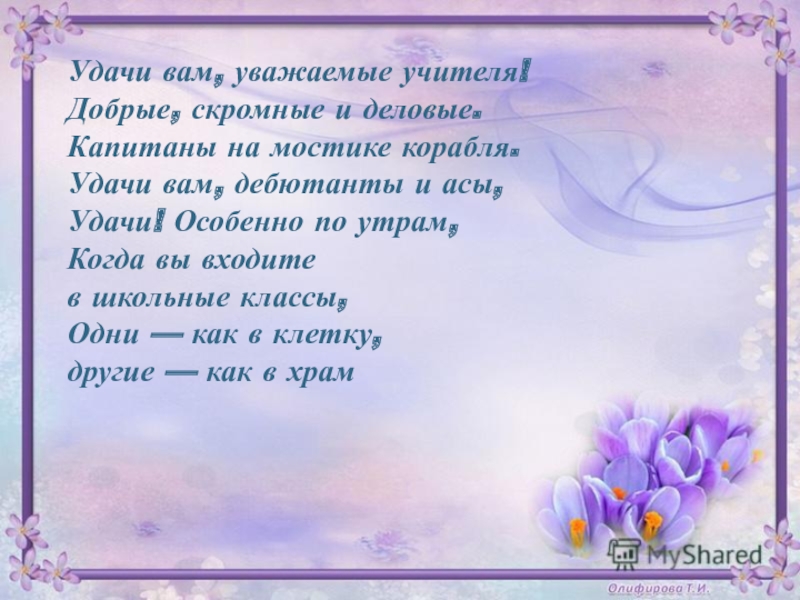 Удачи вам, уважаемые учителя!
Добрые, скромные и деловые.
Капитаны на мостике корабля.
Удачи вам, дебютанты и асы,
Удачи! Особенно по утрам,
Когда вы входите
в школьные классы,
Одни — как в клетку,
другие — как в храм

MyShared

Олифирова Т.И.